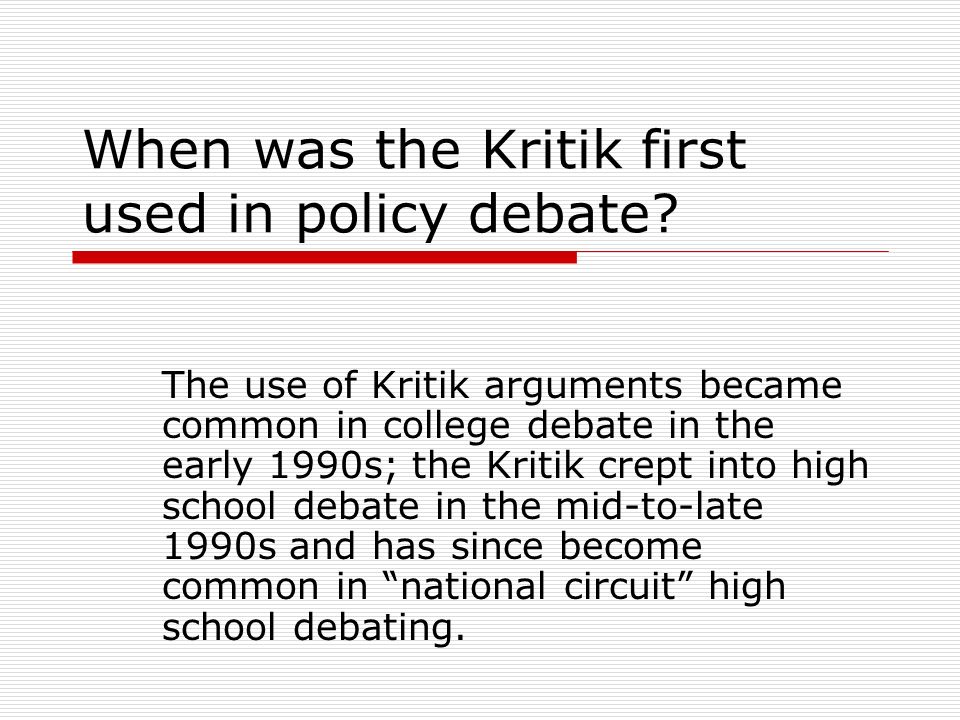 When was the Kritik first used in policy debate?

The use of Kritik arguments became common in college debate in the early 1990s; the Kritik crept into high school debate in the mid-to-late 1990s and has since become common in “national circuit” high school debating.